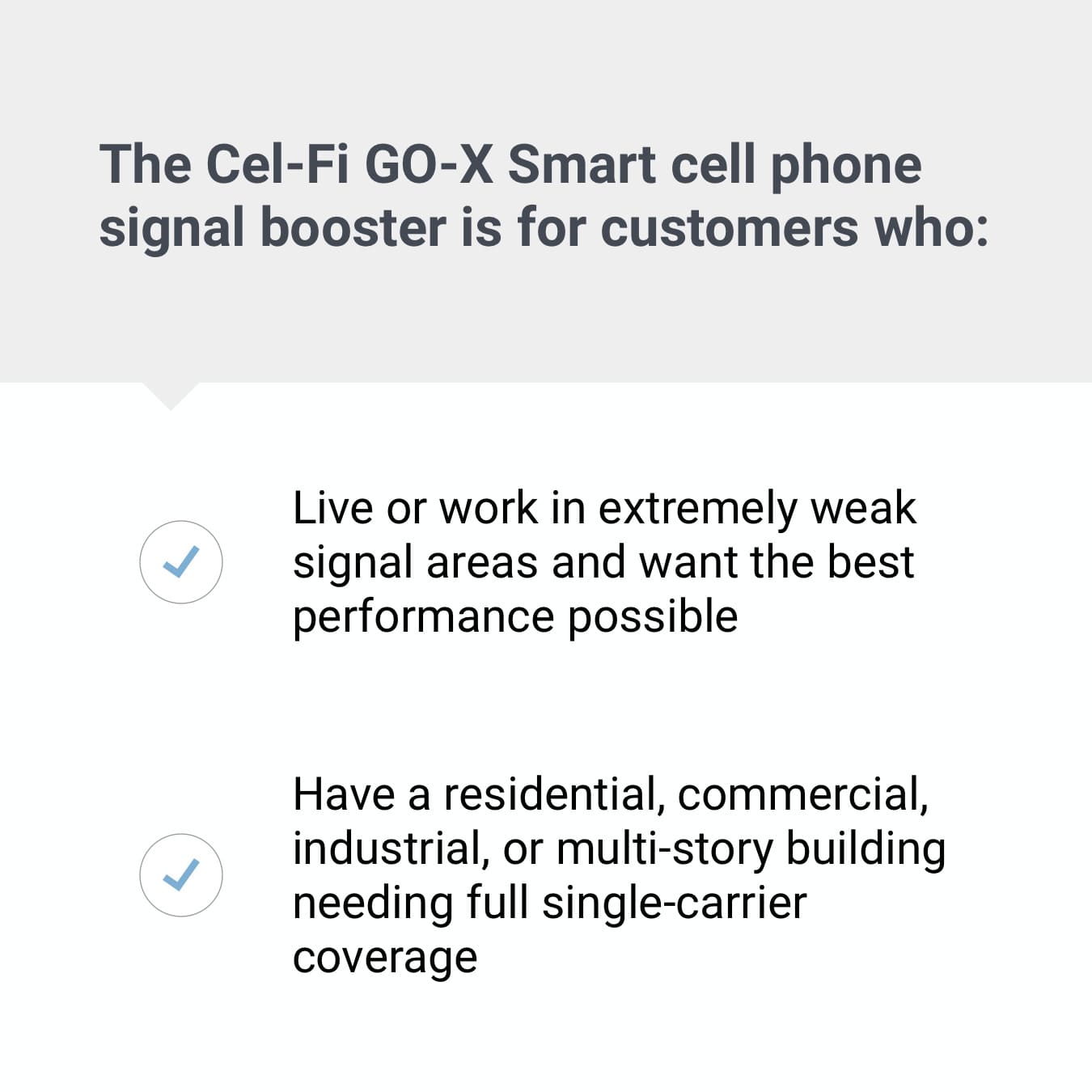 The Cel-Fi GO-X Smart cell phone signal booster is for customers who:

Live or work in extremely weak signal areas and want the best performance possible

Have a residential, commercial, industrial, or multi-story building needing full single-carrier coverage